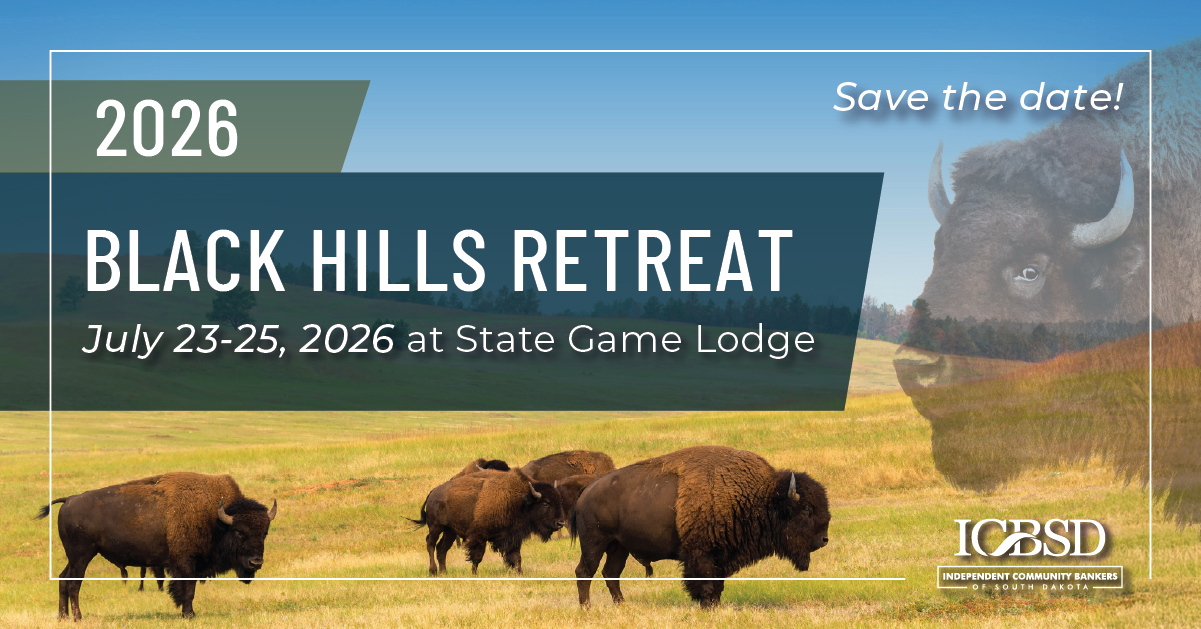 2026

Save the date!

BLACK HILLS RETREAT

July 23-25, 2026 at State Game Lodge

ICBSD
INDEPENDENT COMMUNITY BANKERS
OF SOUTH DAKOTA